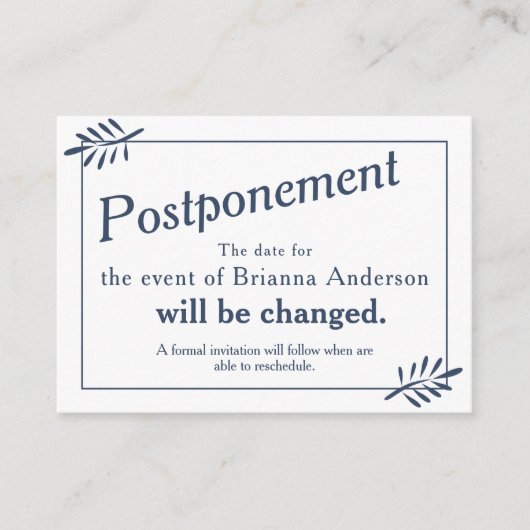 Postponement

The date for
the event of Brianna Anderson
will be changed.

A formal invitation will follow when are able to reschedule.